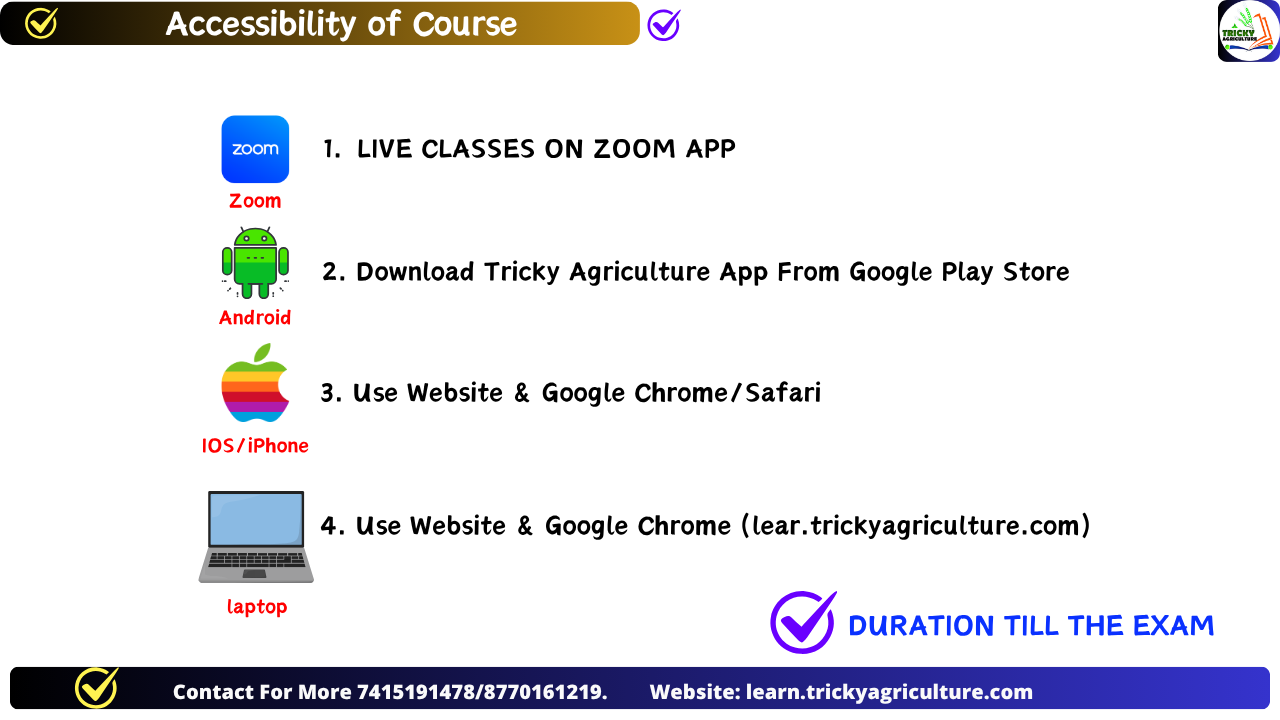 Accessibility of Course

TRICKY AGRICULTURE

zoom
Zoom

1. LIVE CLASSES ON ZOOM APP

Android

2. Download Tricky Agriculture App From Google Play Store

IOS/iPhone

3. Use Website & Google Chrome/Safari

laptop

4. Use Website & Google Chrome (lear.trickyagriculture.com)

DURATION TILL THE EXAM

Contact For More 7415191478/8770161219. Website: learn.trickyagriculture.com